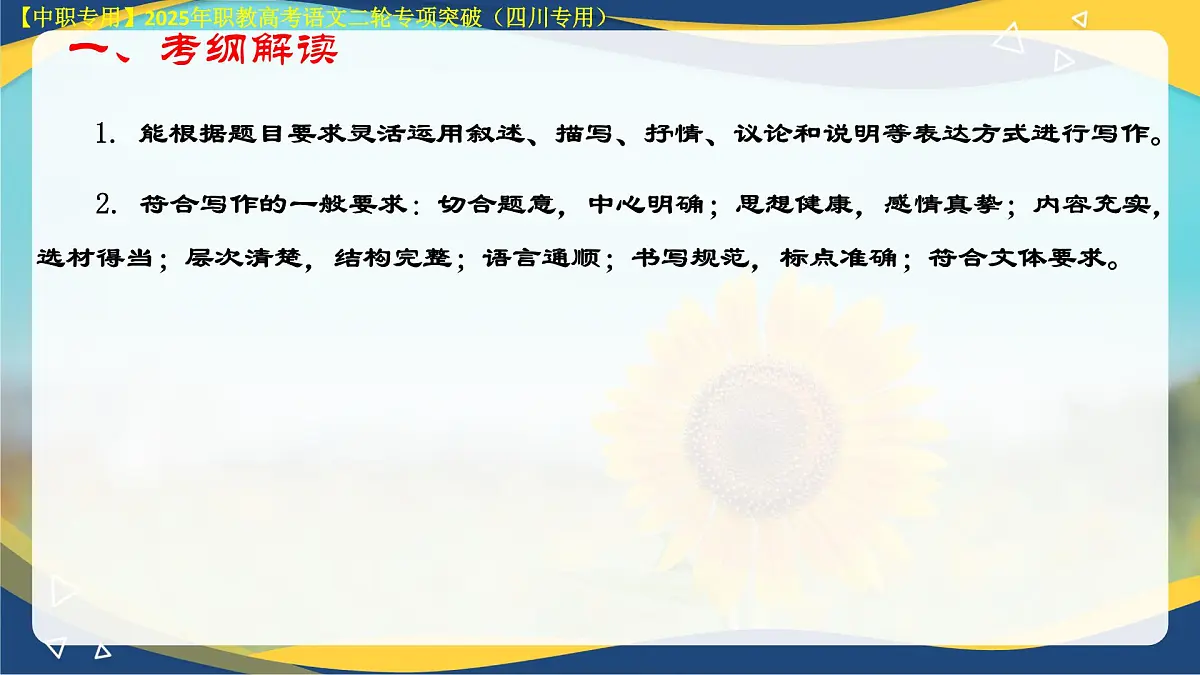 【中职专用】2025年职教高考语文二轮专项突破（四川专用）

一、考纲解读

1. 能根据题目要求灵活运用叙述、描写、抒情、议论和说明等表达方式进行写作。

2. 符合写作的一般要求：切合题意，中心明确；思想健康，感情真挚；内容充实，选材得当；层次清楚，结构完整；语言通顺；书写规范，标点准确；符合文体要求。